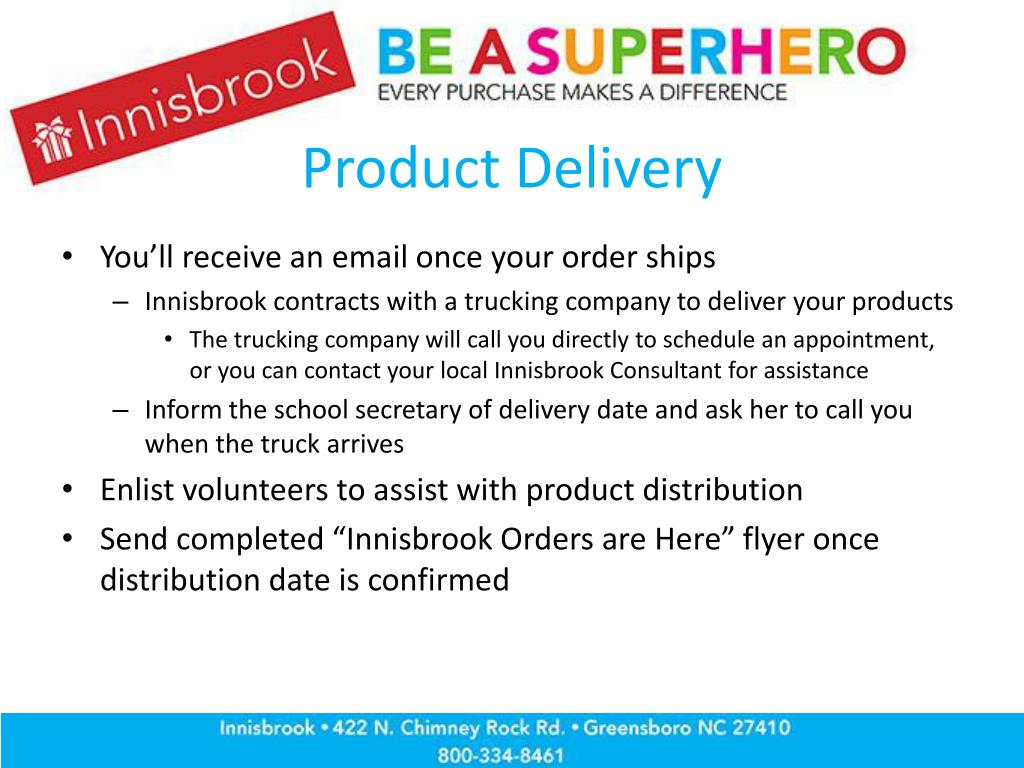 Innisbrook

BE A SUPERHERO
EVERY PURCHASE MAKES A DIFFERENCE

Product Delivery

• You'll receive an email once your order ships
– Innisbrook contracts with a trucking company to deliver your products
• The trucking company will call you directly to schedule an appointment, or you can contact your local Innisbrook Consultant for assistance
– Inform the school secretary of delivery date and ask her to call you when the truck arrives
• Enlist volunteers to assist with product distribution
• Send completed "Innisbrook Orders are Here" flyer once distribution date is confirmed

Innisbrook • 422 N. Chimney Rock Rd. • Greensboro NC 27410
800-334-8461